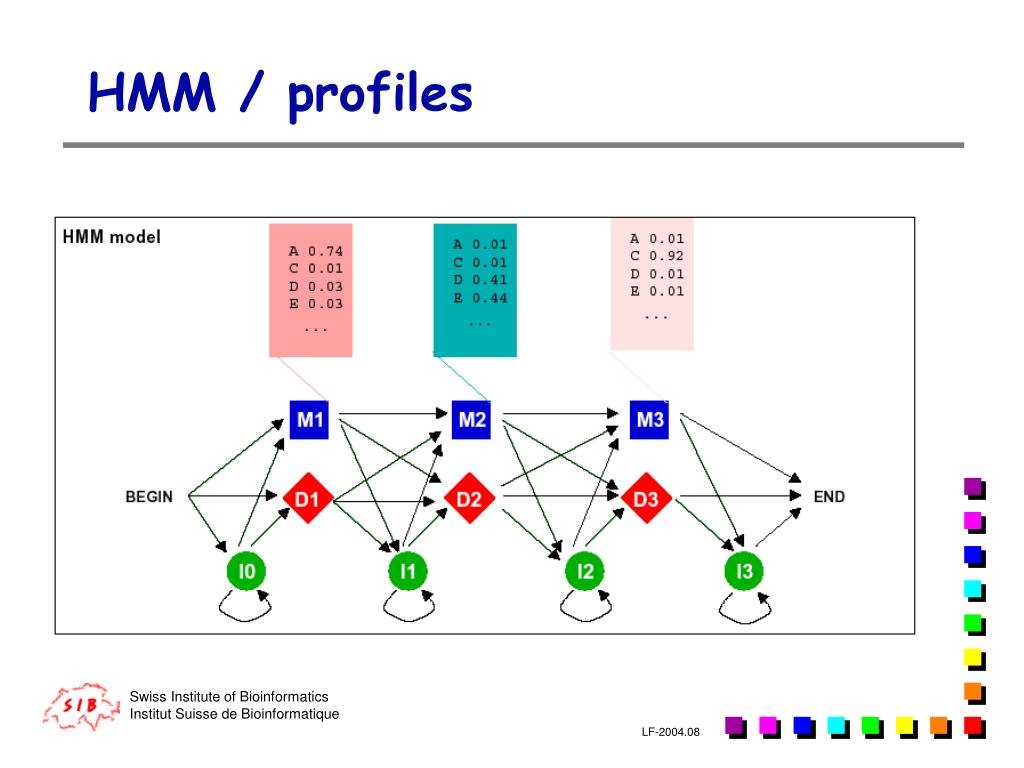 HMM / profiles

HMM model

A 0.74
C 0.01
D 0.03
E 0.03
...

A 0.01
C 0.01
D 0.41
E 0.44
...

A 0.01
C 0.92
D 0.01
E 0.01
...

M1
M2
M3
BEGIN
D1
D2
D3
END
I0
I1
I2
I3

SIB
Swiss Institute of Bioinformatics
Institut Suisse de Bioinformatique

LF-2004.08